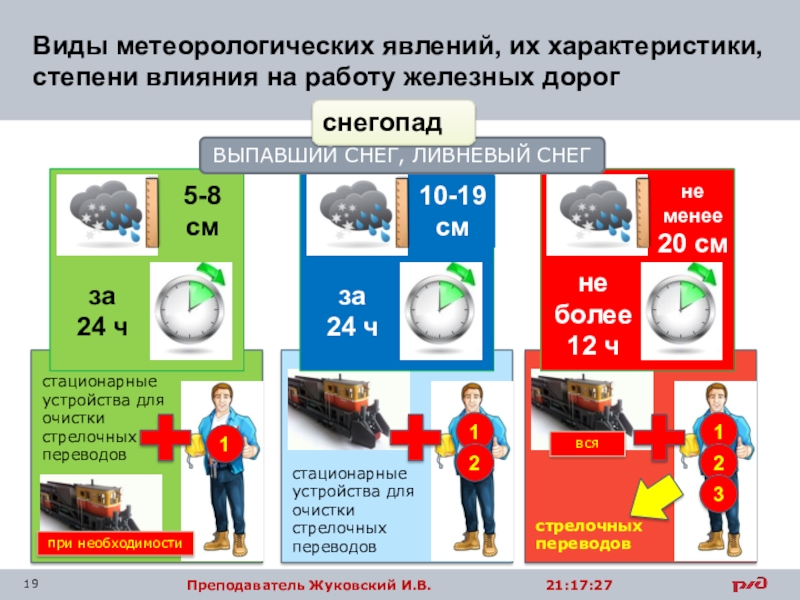 Виды метеорологических явлений, их характеристики, степени влияния на работу железных дорог

снегопад

ВЫПАВШИЙ СНЕГ, ЛИВНЕВЫЙ СНЕГ

5-8 см

за 24 ч

стационарные устройства для очистки стрелочных переводов

1

при необходимости

10-19 см

за 24 ч

1

2

стационарные устройства для очистки стрелочных переводов

не менее 20 см

не более 12 ч

вся

1

2

3

стрелочных переводов

19

Преподаватель Жуковский И.В.

21:17:27

РЖД